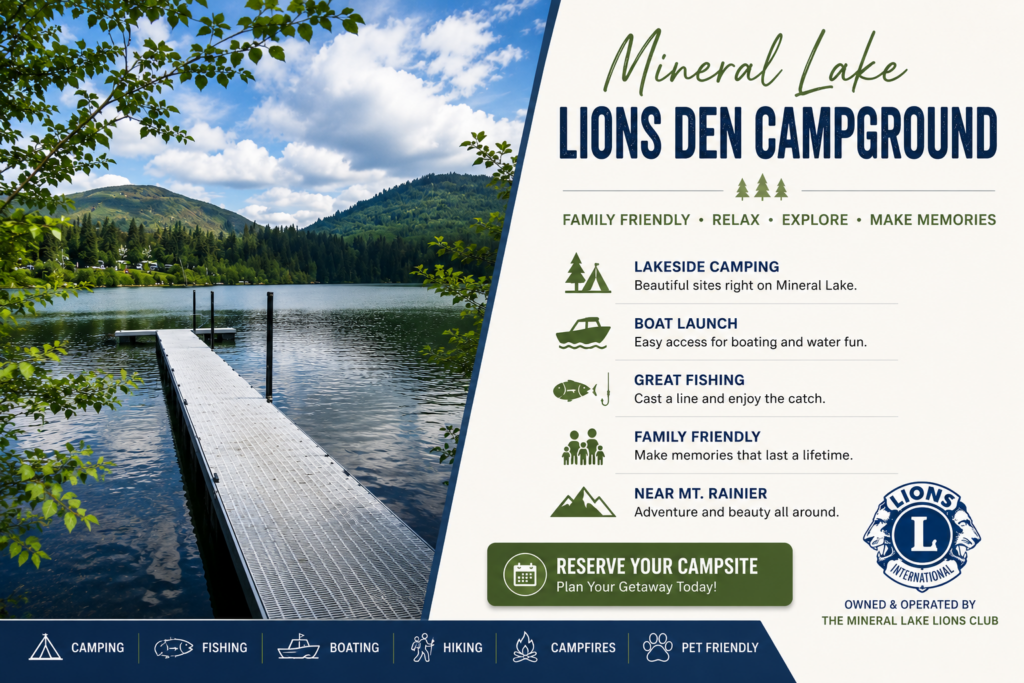 Mineral Lake
LIONS DEN CAMPGROUND

FAMILY FRIENDLY • RELAX • EXPLORE • MAKE MEMORIES

LAKESIDE CAMPING
Beautiful sites right on Mineral Lake.

BOAT LAUNCH
Easy access for boating and water fun.

GREAT FISHING
Cast a line and enjoy the catch.

FAMILY FRIENDLY
Make memories that last a lifetime.

NEAR MT. RAINIER
Adventure and beauty all around.

RESERVE YOUR CAMPSITE
Plan Your Getaway Today!

LIONS
L
INTERNATIONAL

OWNED & OPERATED BY
THE MINERAL LAKE LIONS CLUB

CAMPING
FISHING
BOATING
HIKING
CAMPFIRES
PET FRIENDLY